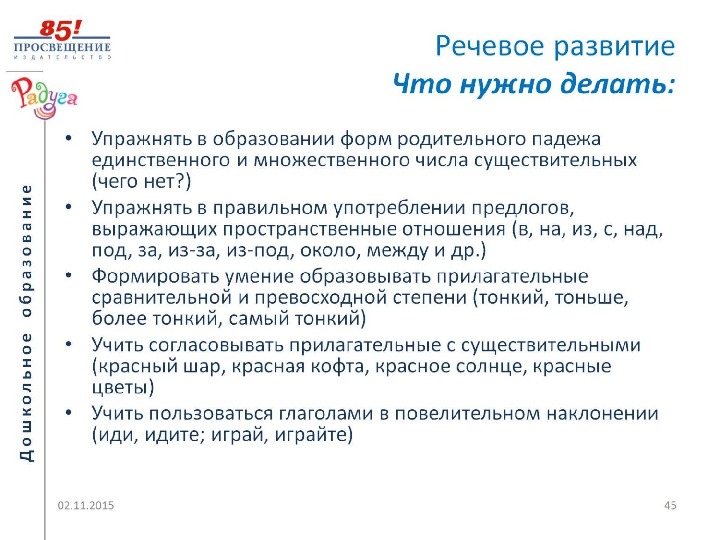 85!
ПРОСВЕЩЕНИЕ
ИЗДАТЕЛЬСТВО

Радуга

Дошкольное образование

Речевое развитие
Что нужно делать:

• Упражнять в образовании форм родительного падежа единственного и множественного числа существительных (чего нет?)
• Упражнять в правильном употреблении предлогов, выражающих пространственные отношения (в, на, из, с, над, под, за, из-за, из-под, около, между и др.)
• Формировать умение образовывать прилагательные сравнительной и превосходной степени (тонкий, тоньше, более тонкий, самый тонкий)
• Учить согласовывать прилагательные с существительными (красный шар, красная кофта, красное солнце, красные цветы)
• Учить пользоваться глаголами в повелительном наклонении (иди, идите; играй, играйте)

02.11.2015

45